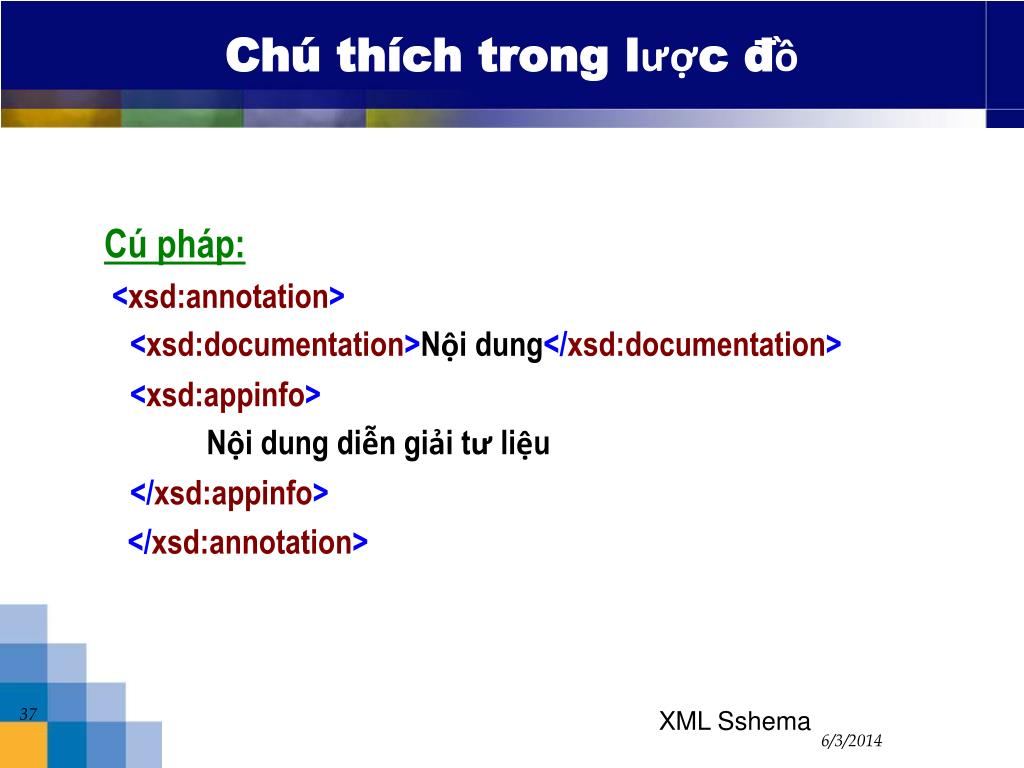 Chú thích trong lược đồ

Cú pháp:

<xsd:annotation>

<xsd:documentation>Nội dung</xsd:documentation>

<xsd:appinfo>

Nội dung diễn giải tư liệu

</xsd:appinfo>

</xsd:annotation>

37

XML Sshema

6/3/2014